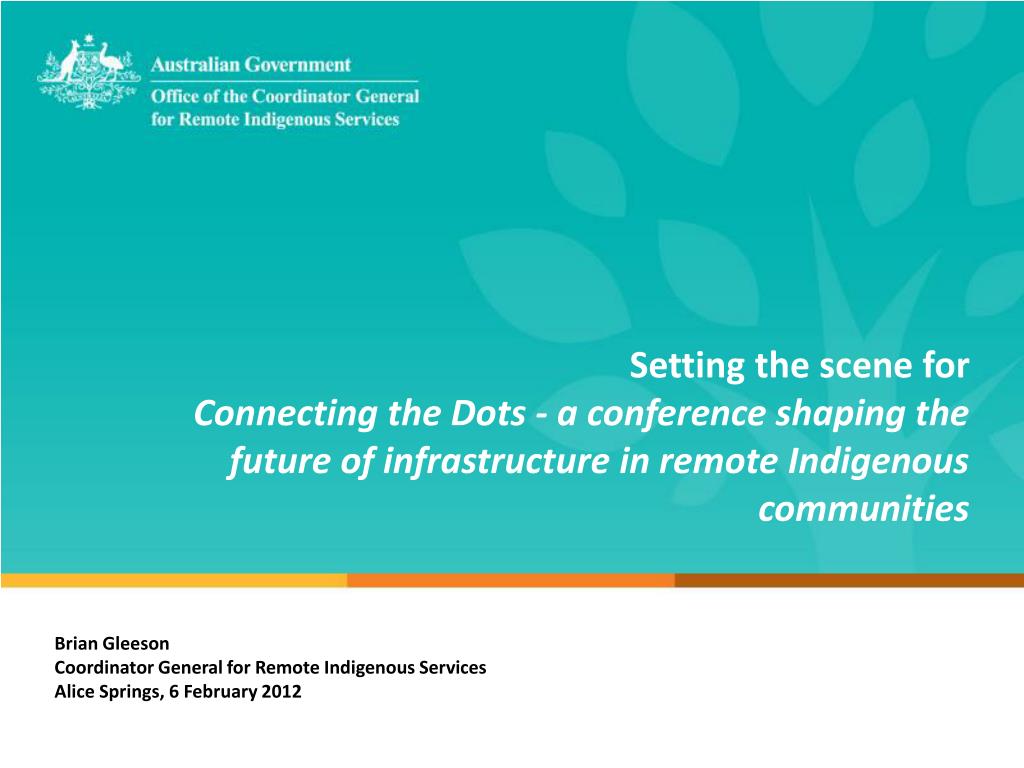 Australian Government
Office of the Coordinator General for Remote Indigenous Services

Setting the scene for
Connecting the Dots - a conference shaping the future of infrastructure in remote Indigenous communities

Brian Gleeson
Coordinator General for Remote Indigenous Services
Alice Springs, 6 February 2012